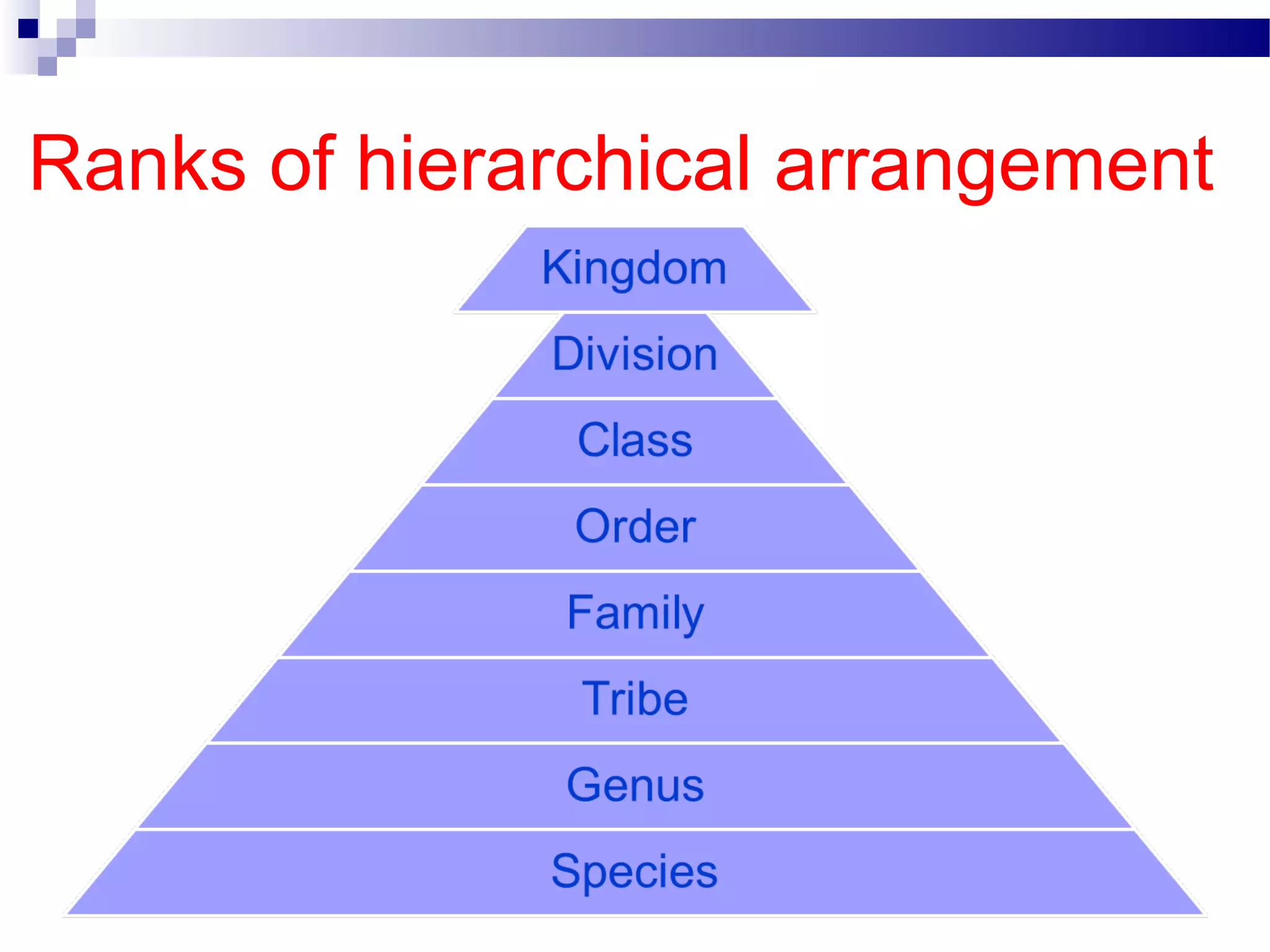 Ranks of hierarchical arrangement

Kingdom

Division

Class

Order

Family

Tribe

Genus

Species